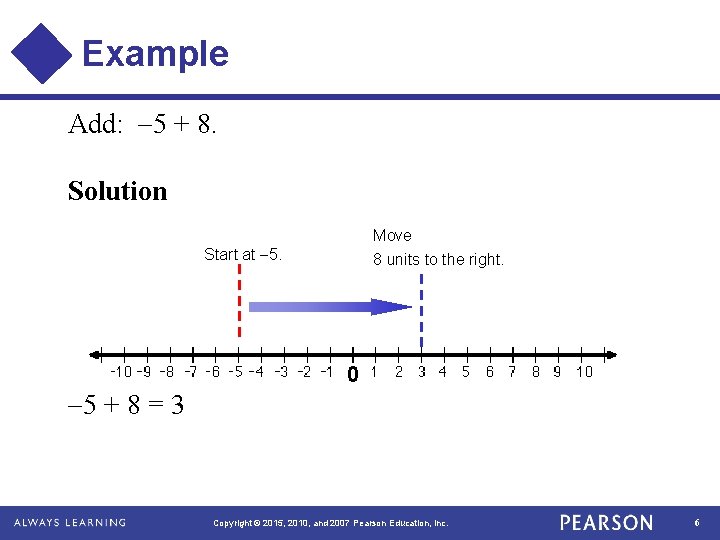 Example

Add: $-5 + 8$.

Solution

Start at –5.

Move
8 units to the right.

-10 -9 -8 -7 -6 -5 -4 -3 -2 -1 0 1 2 3 4 5 6 7 8 9 10

$-5 + 8 = 3$

ALWAYS LEARNING

Copyright © 2015, 2010, and 2007 Pearson Education, Inc.

PEARSON

6